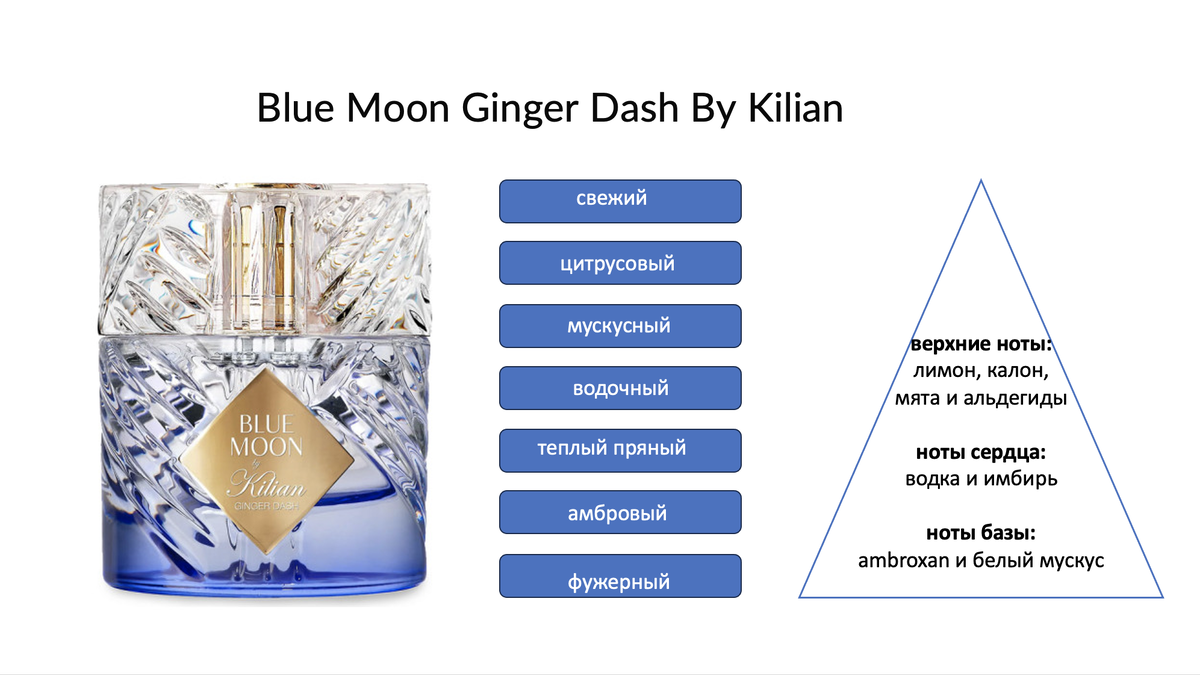 Blue Moon Ginger Dash By Kilian

BLUE MOON by Kilian GINGER DASH

свежий

цитрусовый

мускусный

водочный

теплый пряный

амбровый

фужерный

верхние ноты:
лимон, калон,
мята и альдегиды

ноты сердца:
водка и имбирь

ноты базы:
ambroxan и белый мускус